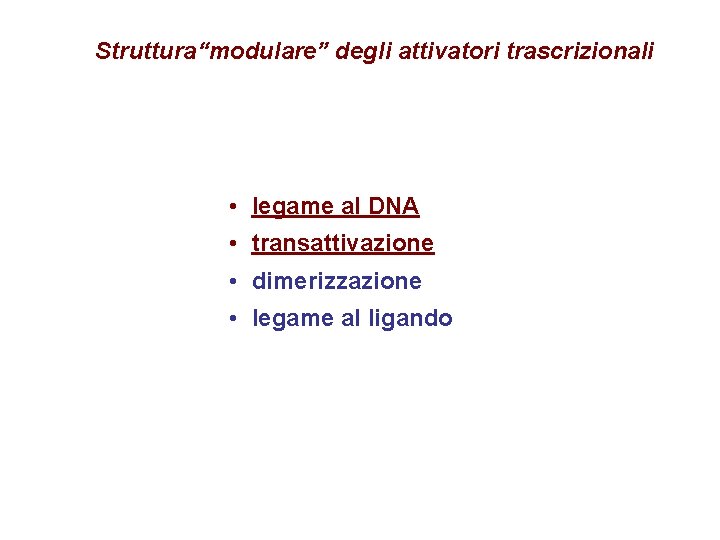 Struttura“modulare” degli attivatori trascrizionali

• legame al DNA
• transattivazione
• dimerizzazione
• legame al ligando